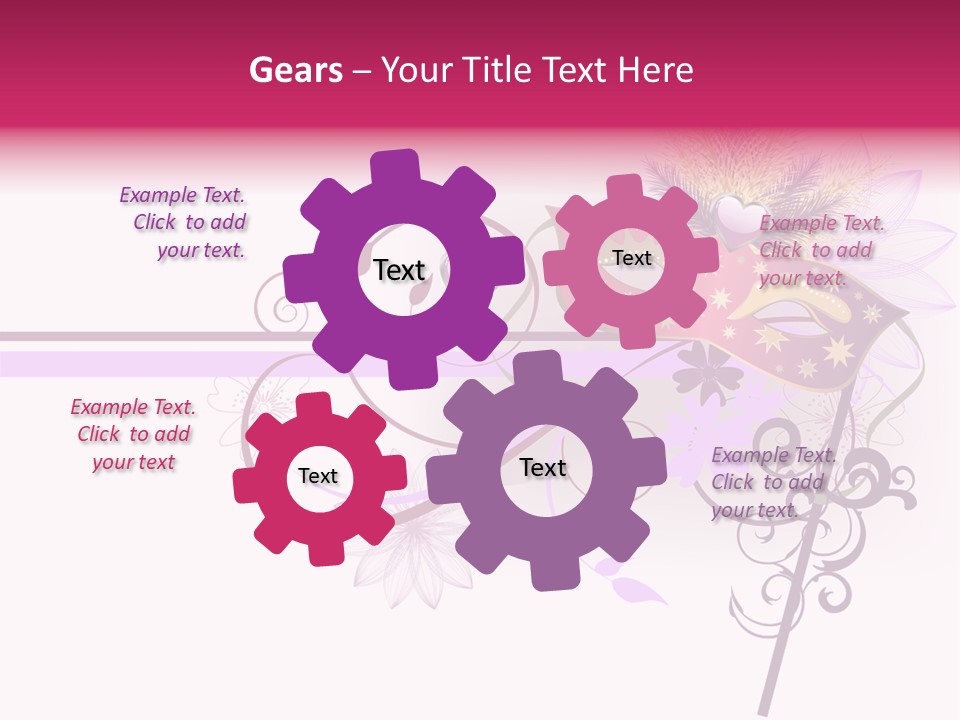 Gears – Your Title Text Here

Example Text. Click to add your text.

Text

Text

Example Text. Click to add your text.

Example Text. Click to add your text

Text

Text

Example Text. Click to add your text.